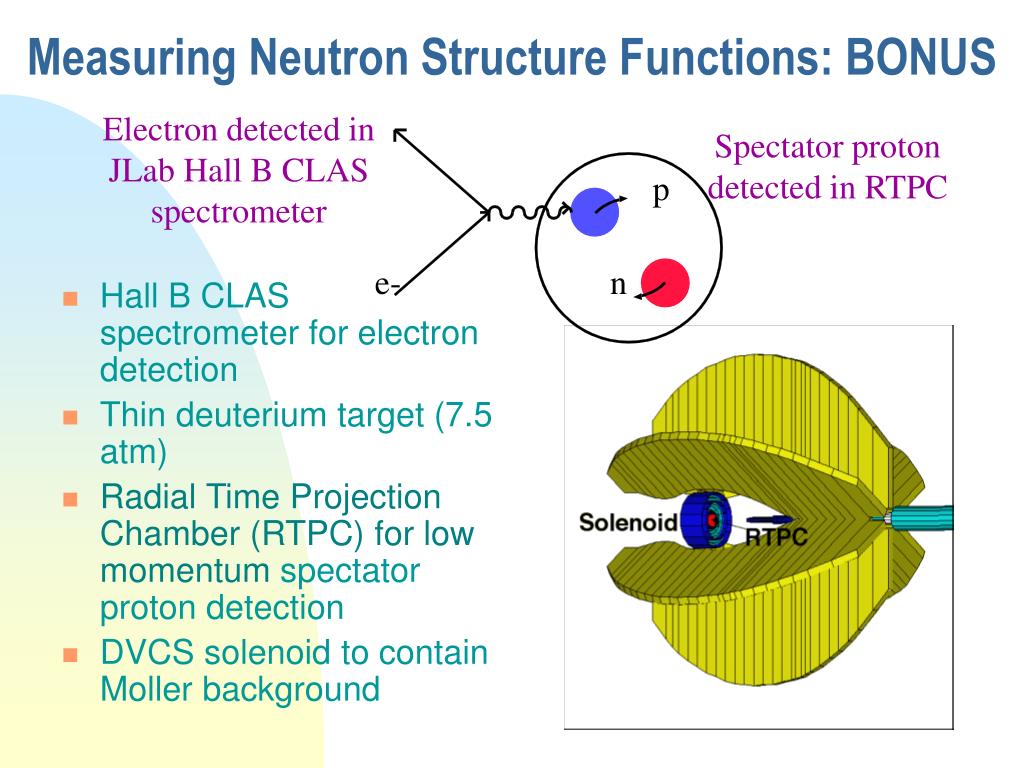 Measuring Neutron Structure Functions: BONUS

Electron detected in JLab Hall B CLAS spectrometer

Spectator proton detected in RTPC

p

e-

n

- Hall B CLAS spectrometer for electron detection
- Thin deuterium target (7.5 atm)
- Radial Time Projection Chamber (RTPC) for low momentum spectator proton detection
- DVCS solenoid to contain Moller background

Solenoid

RTPC